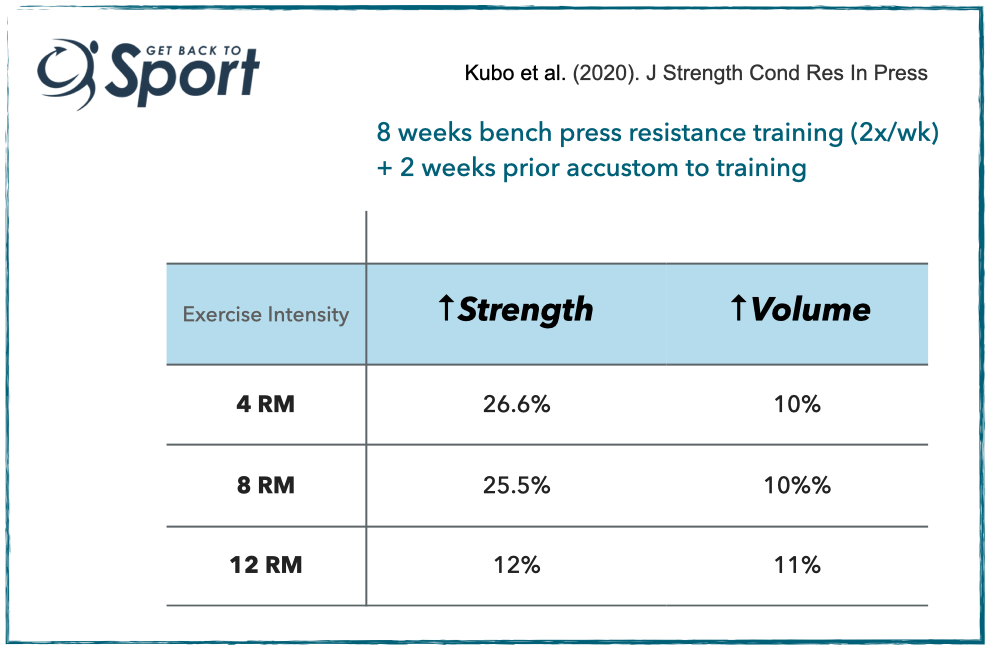 GET BACK TO
Sport

Kubo et al. (2020). J Strength Cond Res In Press

8 weeks bench press resistance training (2x/wk)
+ 2 weeks prior accustom to training

| Exercise Intensity | ↑Strength | ↑Volume |
|---|---|---|
| 4 RM | 26.6% | 10% |
| 8 RM | 25.5% | 10%% |
| 12 RM | 12% | 11% |